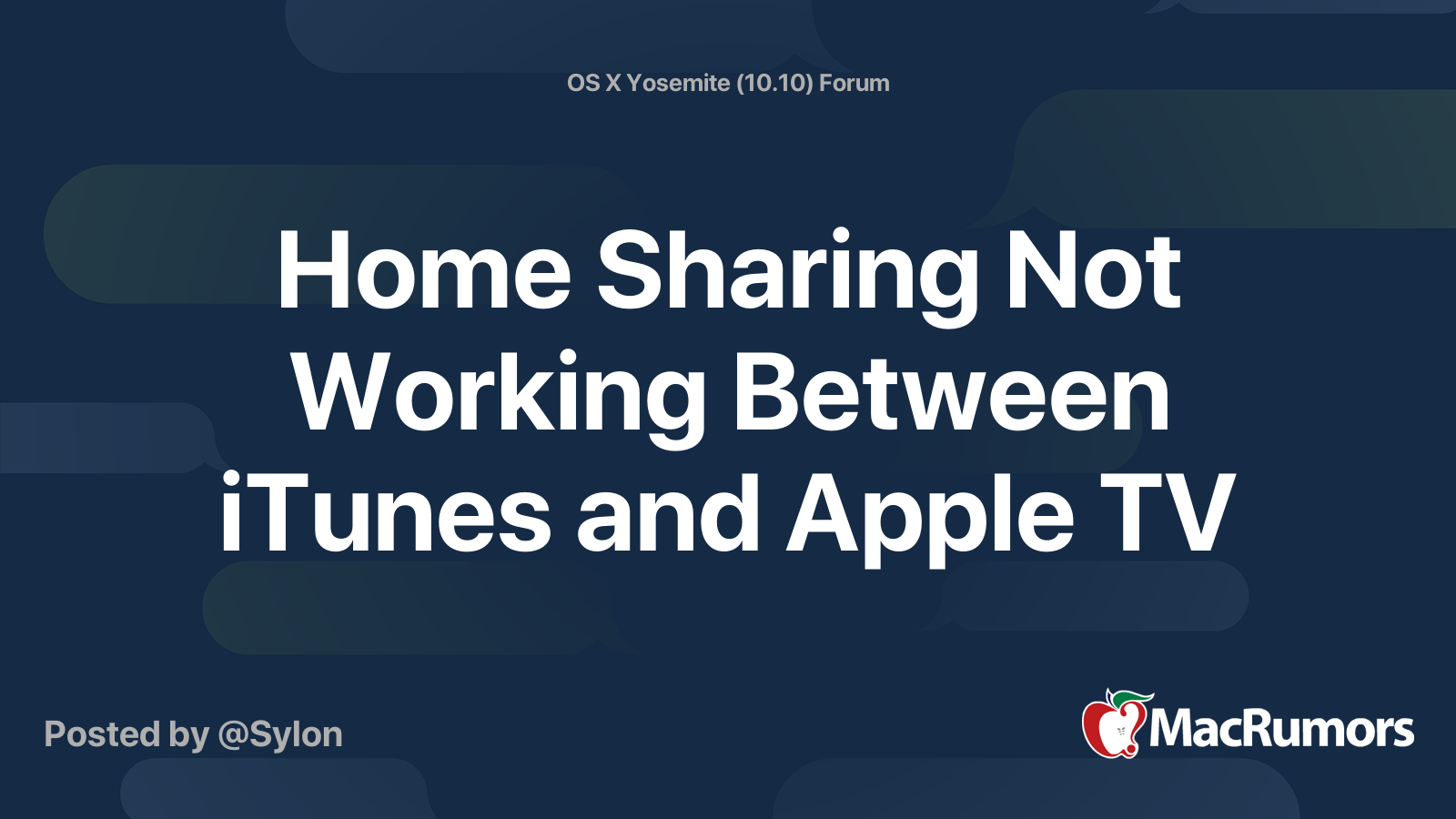 OS X Yosemite (10.10) Forum

Home Sharing Not Working Between iTunes and Apple TV

Posted by @Sylon

MacRumors